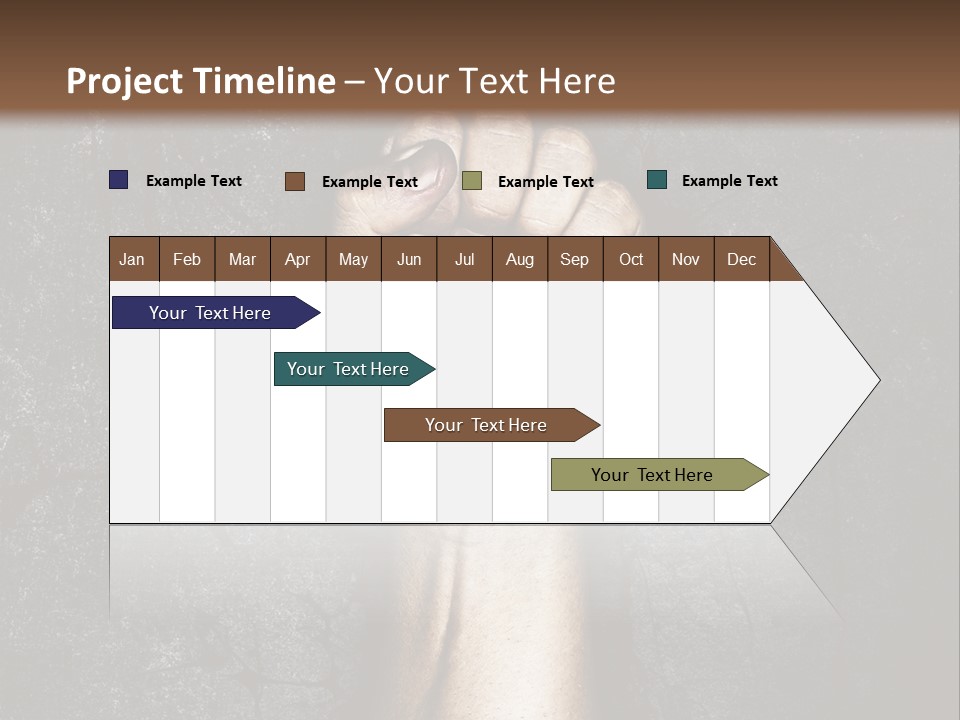 Project Timeline – Your Text Here

Example Text
Example Text
Example Text
Example Text

| Jan | Feb | Mar | Apr | May | Jun | Jul | Aug | Sep | Oct | Nov | Dec |
|---|---|---|---|---|---|---|---|---|---|---|---|

Your Text Here
Your Text Here
Your Text Here
Your Text Here